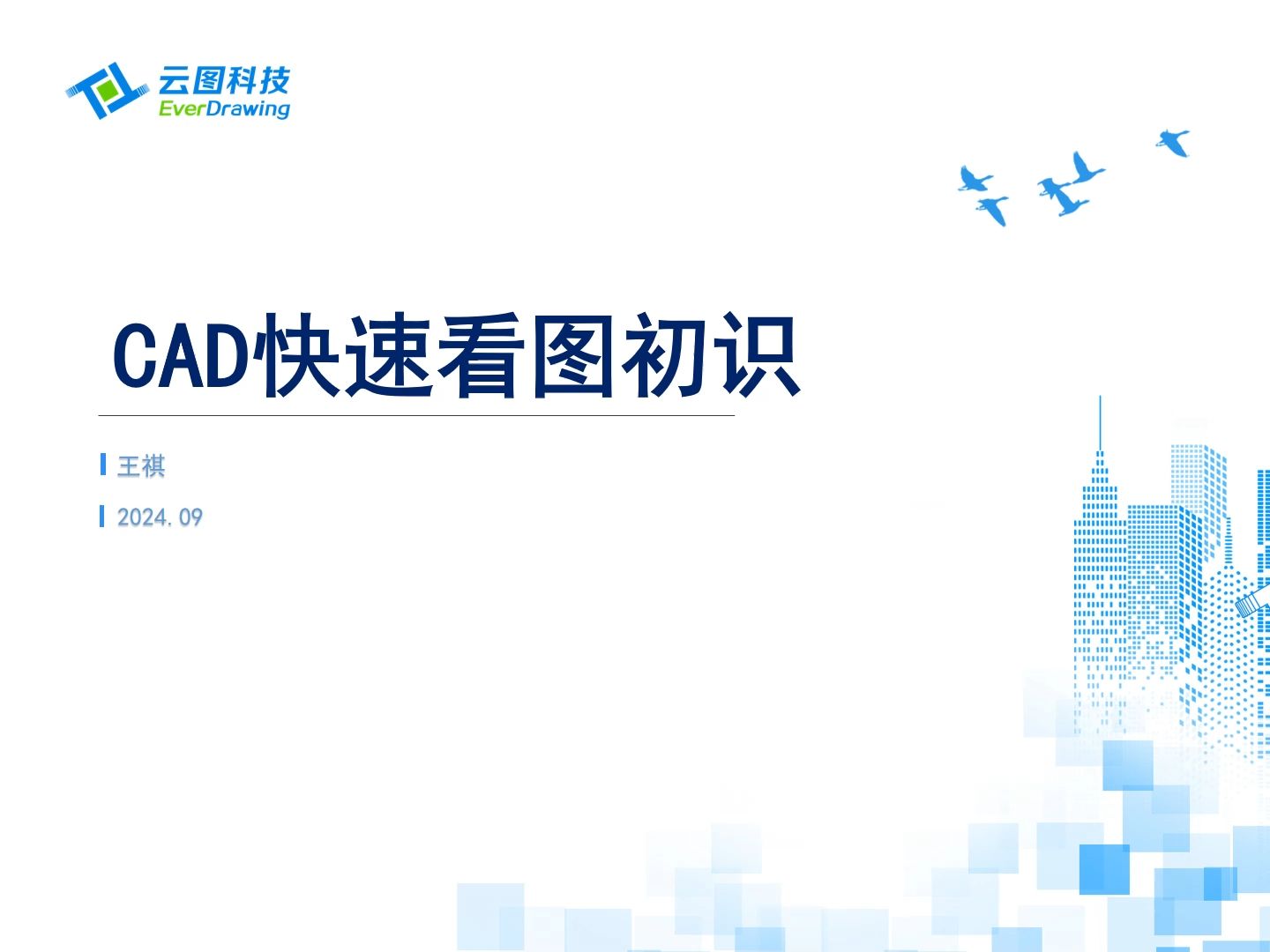 云图科技
EverDrawing

CAD快速看图初识

王祺

2024.09